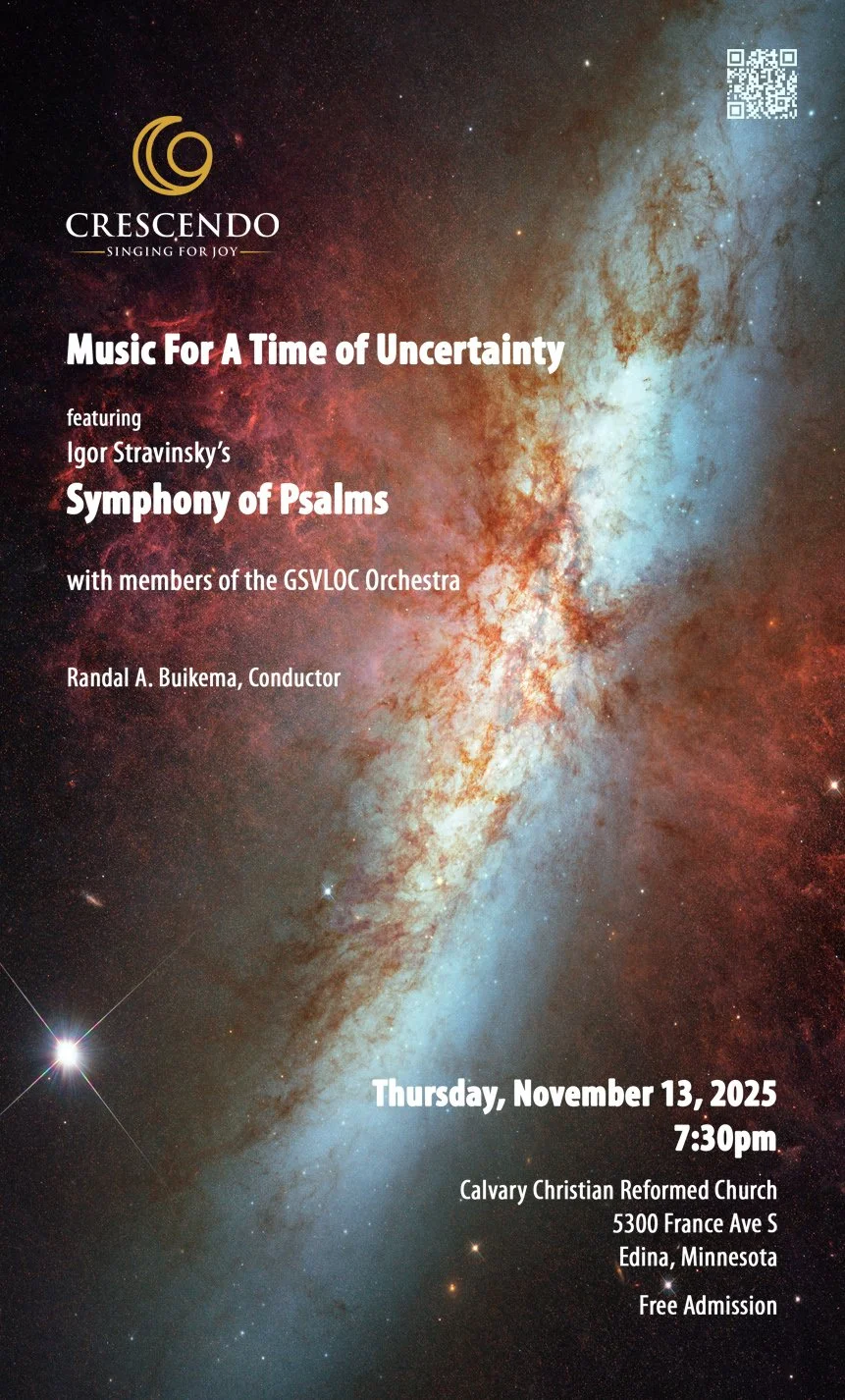 CRESCENDO
SINGING FOR JOY

Music For A Time of Uncertainty

featuring
Igor Stravinsky's
Symphony of Psalms

with members of the GSVLOC Orchestra

Randal A. Buikema, Conductor

Thursday, November 13, 2025
7:30pm

Calvary Christian Reformed Church
5300 France Ave S
Edina, Minnesota

Free Admission